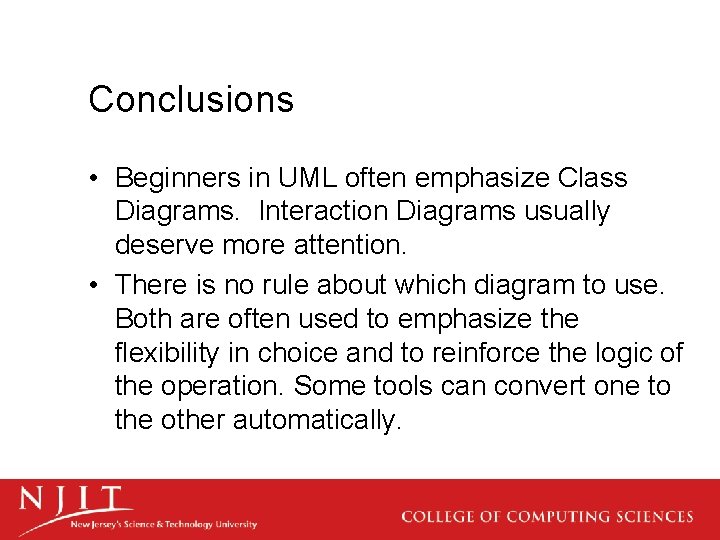 Conclusions

• Beginners in UML often emphasize Class Diagrams. Interaction Diagrams usually deserve more attention.

• There is no rule about which diagram to use. Both are often used to emphasize the flexibility in choice and to reinforce the logic of the operation. Some tools can convert one to the other automatically.

NJIT
New Jersey's Science & Technology University

COLLEGE OF COMPUTING SCIENCES